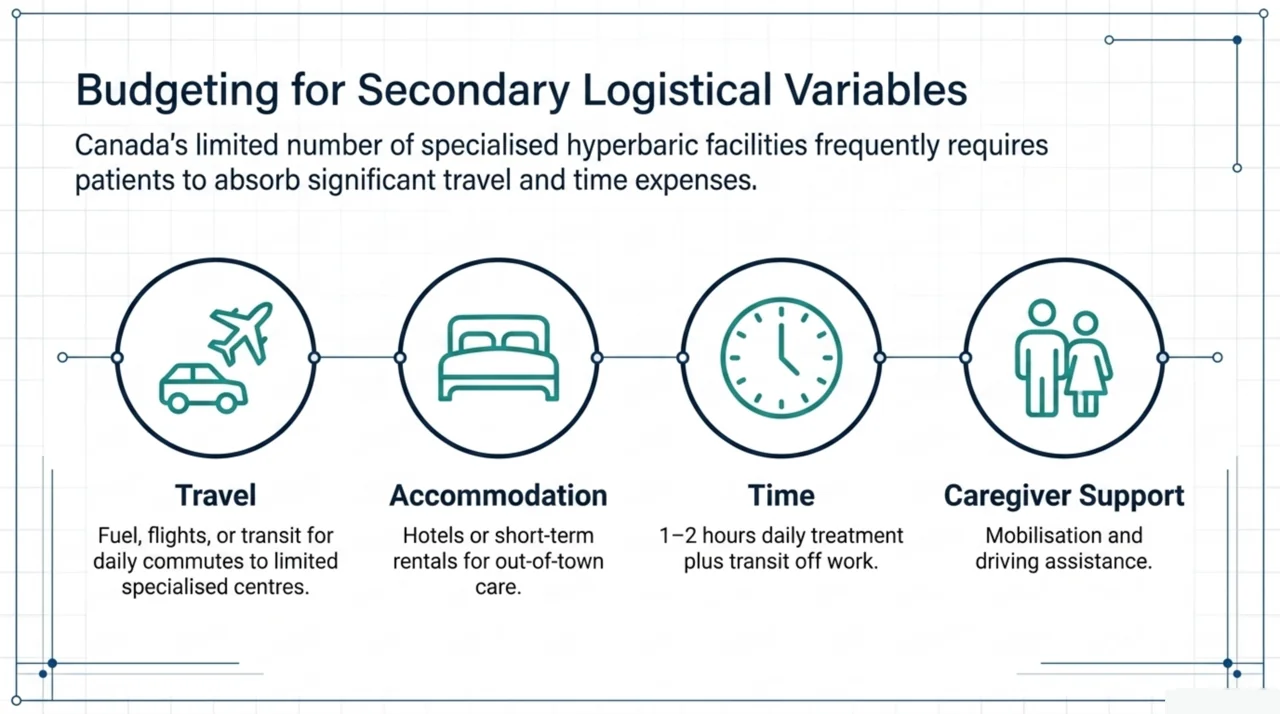 Budgeting for Secondary Logistical Variables

Canada's limited number of specialised hyperbaric facilities frequently requires patients to absorb significant travel and time expenses.

Travel

Fuel, flights, or transit for daily commutes to limited specialised centres.

Accommodation

Hotels or short-term rentals for out-of-town care.

Time

1–2 hours daily treatment plus transit off work.

Caregiver Support

Mobilisation and driving assistance.